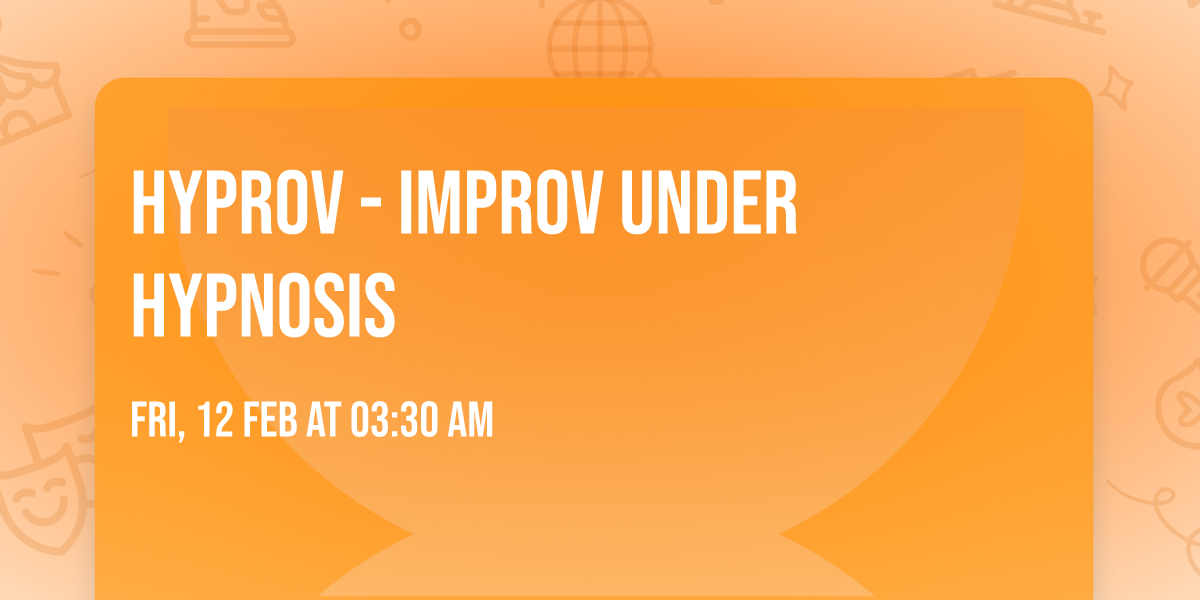 HYPROV - IMPROV UNDER HYPNOSIS

FRI, 12 FEB AT 03:30 AM